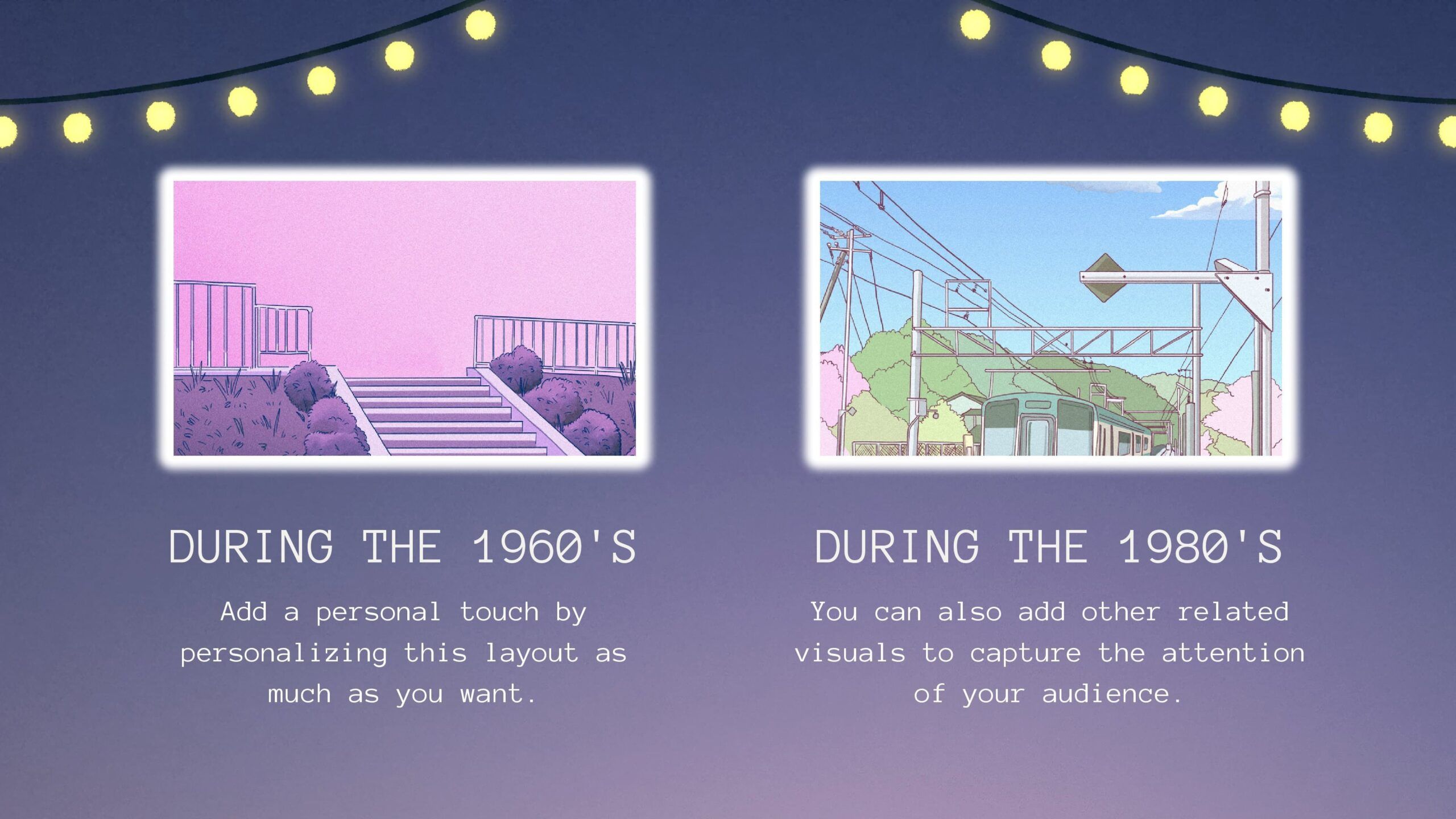 DURING THE 1960'S

Add a personal touch by personalizing this layout as much as you want.

DURING THE 1980'S

You can also add other related visuals to capture the attention of your audience.